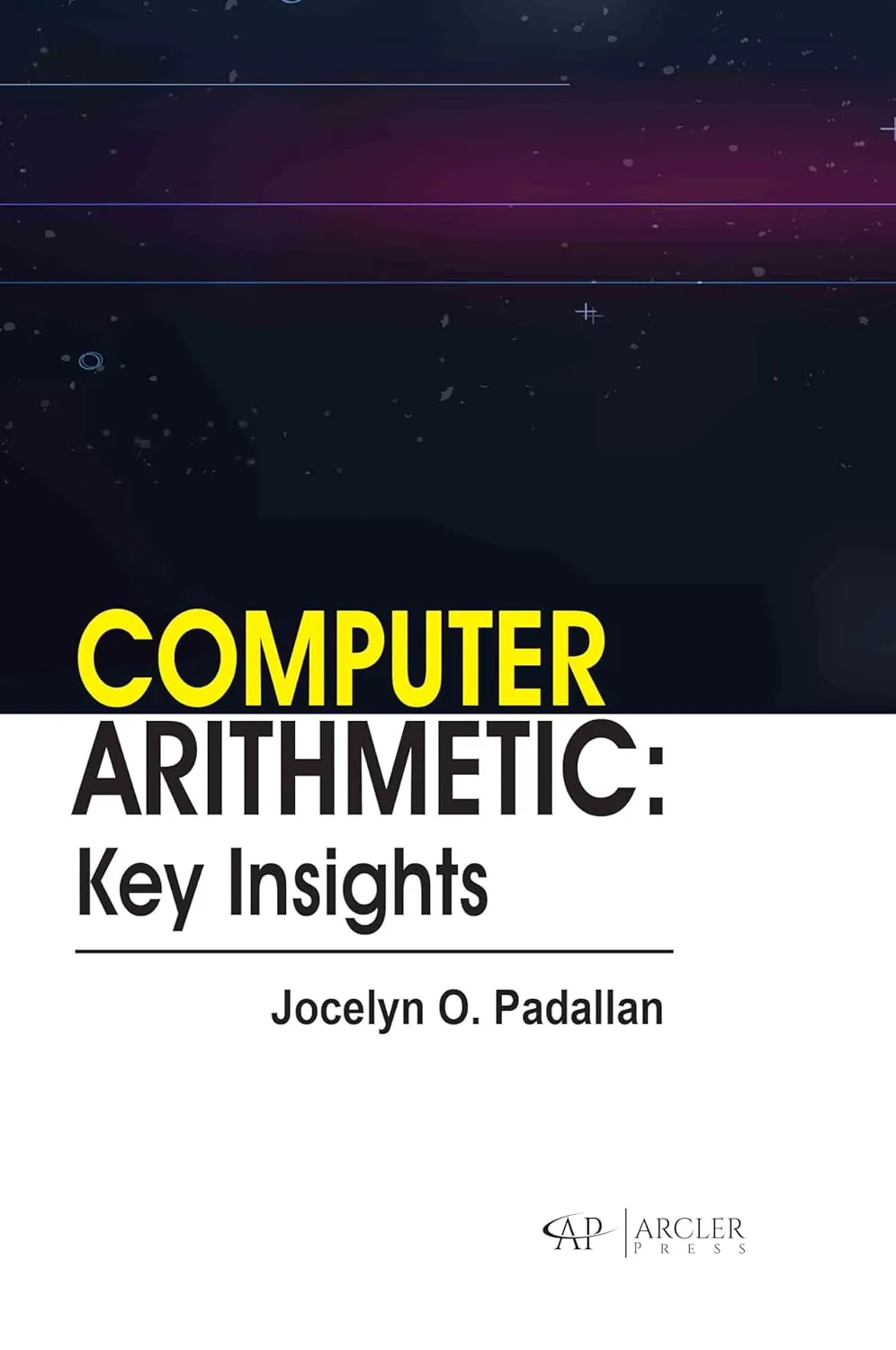 COMPUTER ARITHMETIC: Key Insights

Jocelyn O. Padallan

AP | ARCLER PRESS